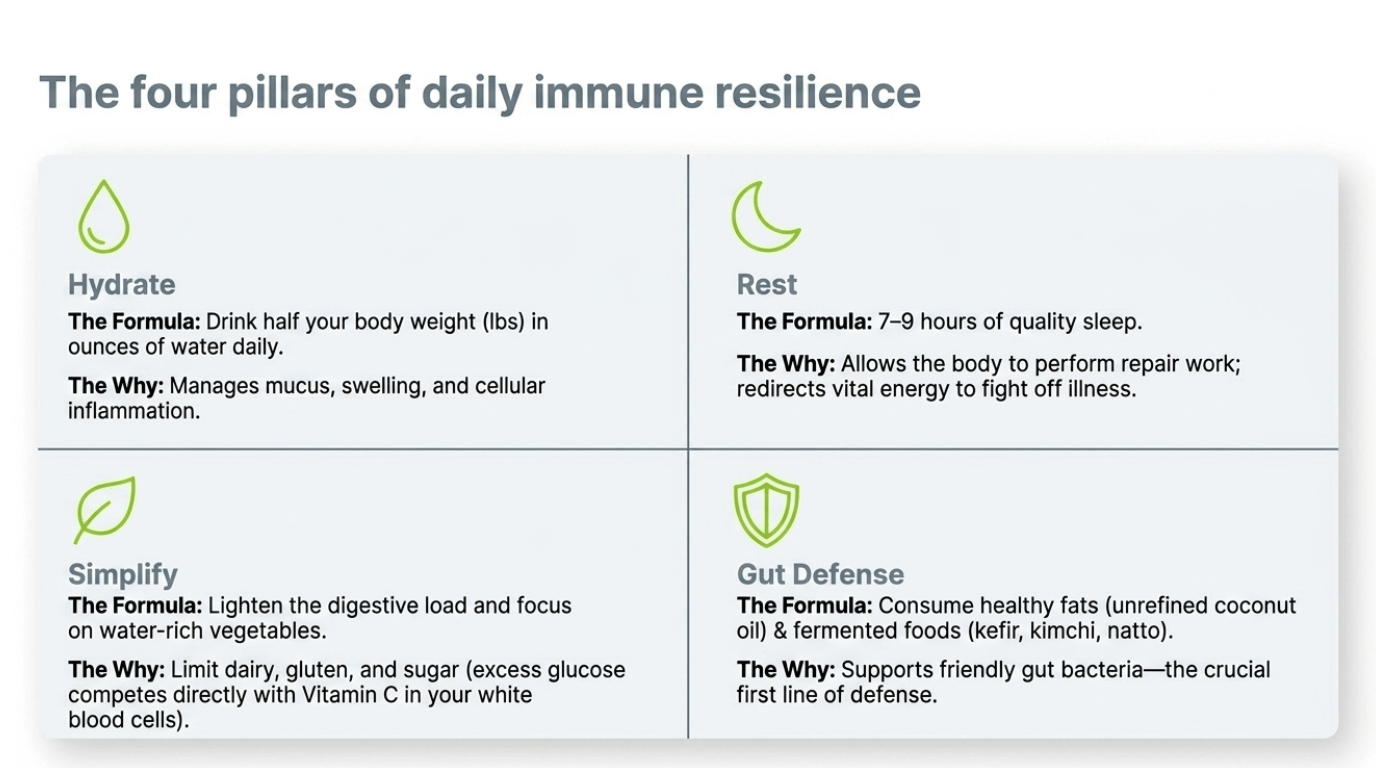 The four pillars of daily immune resilience

Hydrate

The Formula: Drink half your body weight (lbs) in ounces of water daily.

The Why: Manages mucus, swelling, and cellular inflammation.

Rest

The Formula: 7–9 hours of quality sleep.

The Why: Allows the body to perform repair work; redirects vital energy to fight off illness.

Simplify

The Formula: Lighten the digestive load and focus on water-rich vegetables.

The Why: Limit dairy, gluten, and sugar (excess glucose competes directly with Vitamin C in your white blood cells).

Gut Defense

The Formula: Consume healthy fats (unrefined coconut oil) & fermented foods (kefir, kimchi, natto).

The Why: Supports friendly gut bacteria—the crucial first line of defense.